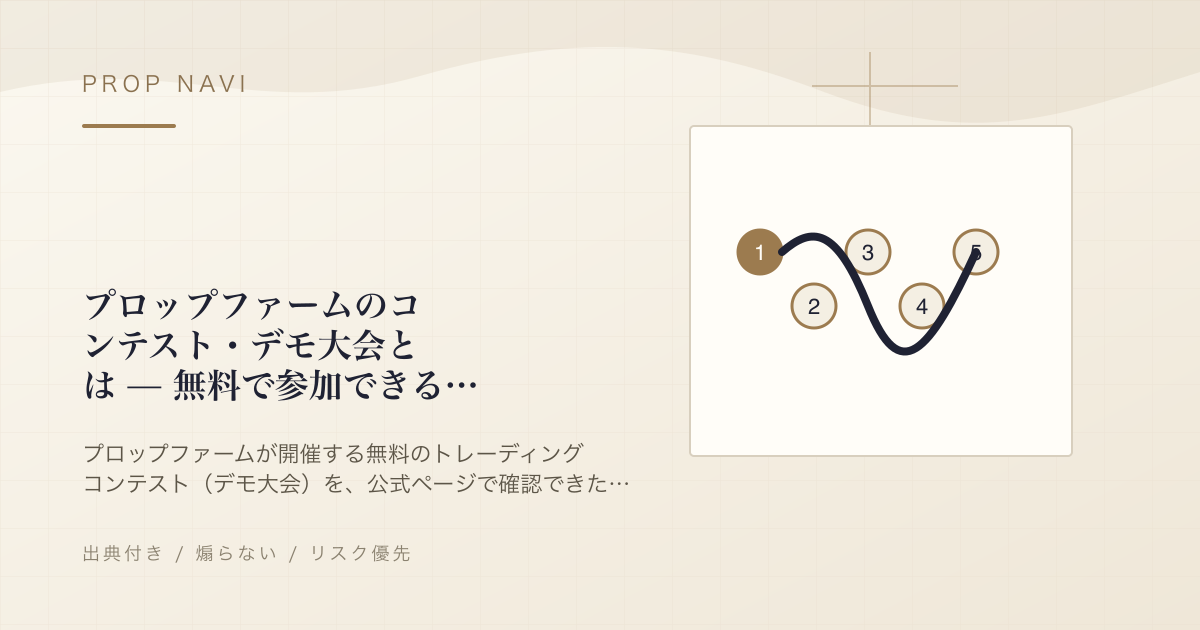 PROP NAVI

プロップファームのコンテスト・デモ大会とは — 無料で参加できる…

プロップファームが開催する無料のトレーディングコンテスト（デモ大会）を、公式ページで確認できた…

出典付き / 煽らない / リスク優先

1
2
3
4
5